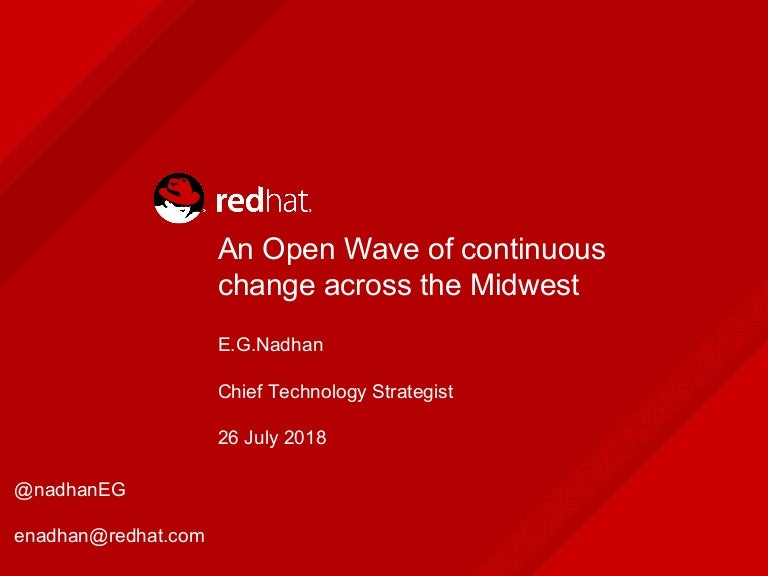 redhat.

An Open Wave of continuous change across the Midwest

E.G.Nadhan

Chief Technology Strategist

26 July 2018

@nadhanEG

enadhan@redhat.com